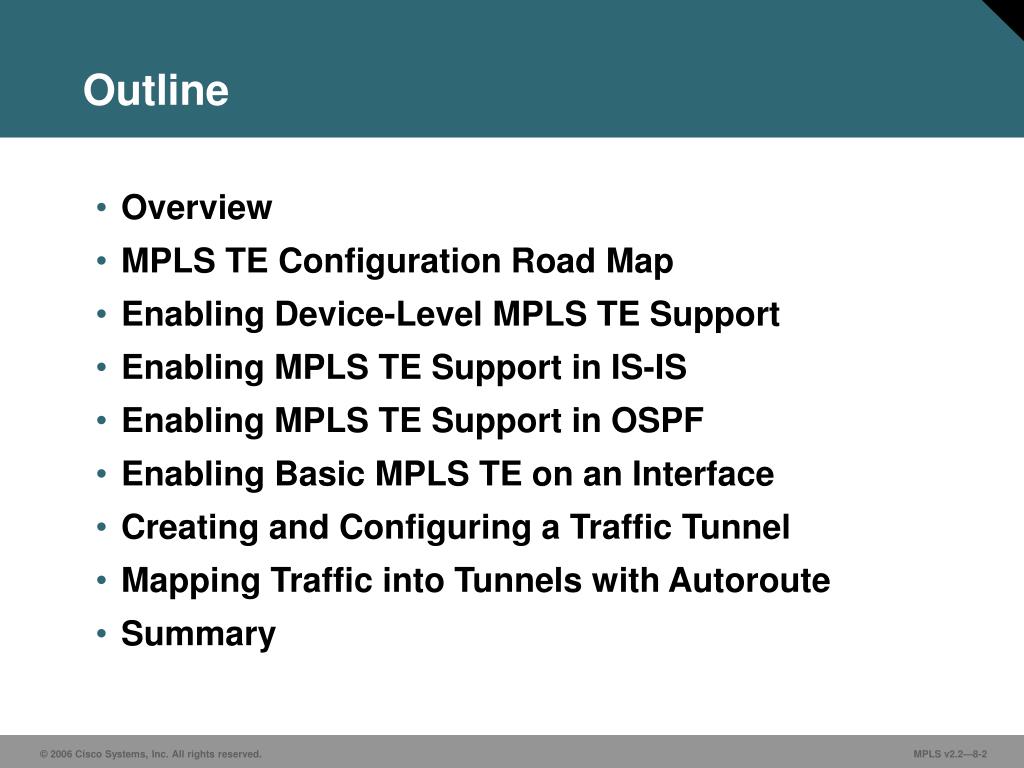 Outline

• Overview
• MPLS TE Configuration Road Map
• Enabling Device-Level MPLS TE Support
• Enabling MPLS TE Support in IS-IS
• Enabling MPLS TE Support in OSPF
• Enabling Basic MPLS TE on an Interface
• Creating and Configuring a Traffic Tunnel
• Mapping Traffic into Tunnels with Autoroute
• Summary

© 2006 Cisco Systems, Inc. All rights reserved.

MPLS v2.2—8-2